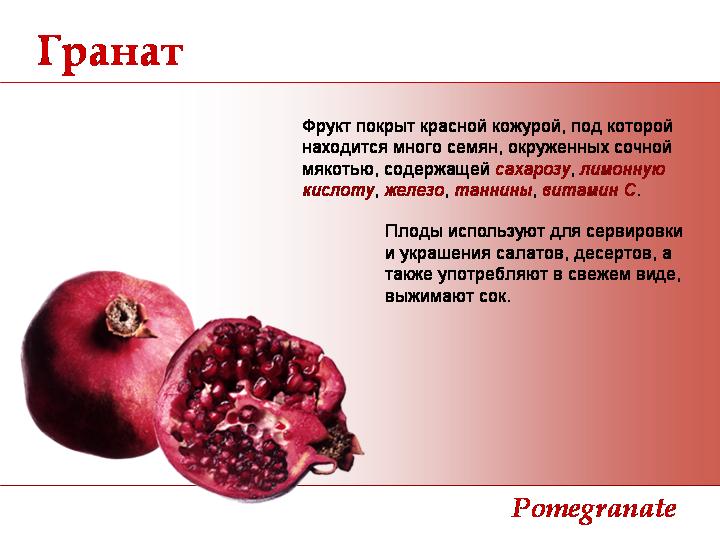 Гранат

Фрукт покрыт красной кожурой, под которой находится много семян, окруженных сочной мякотью, содержащей сахарозу, лимонную кислоту, железо, таннины, витамин С.

Плоды используют для сервировки и украшения салатов, десертов, а также употребляют в свежем виде, выжимают сок.

Pomegranate